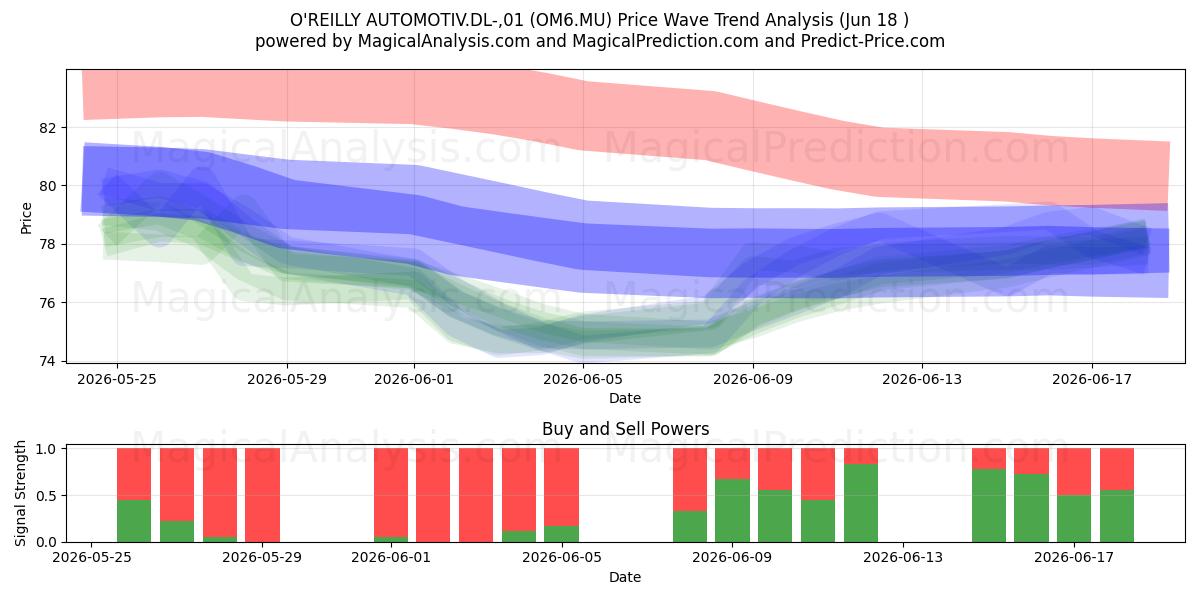 O'REILLY AUTOMOTIV.DL-,01 (OM6.MU) Price Wave Trend Analysis (Jun 18 )
powered by MagicalAnalysis.com and MagicalPrediction.com and Predict-Price.com

MagicalAnalysis.com MagicalPrediction.com
MagicalAnalysis.com MagicalPrediction.com

Price
82
80
78
76
74
2026-05-25 2026-05-29 2026-06-01 2026-06-05 2026-06-09 2026-06-13 2026-06-17
Date

Buy and Sell Powers
MagicalAnalysis.com MagicalPrediction.com
Signal Strength
1.0
0.5
0.0
2026-05-25 2026-05-29 2026-06-01 2026-06-05 2026-06-09 2026-06-13 2026-06-17
Date